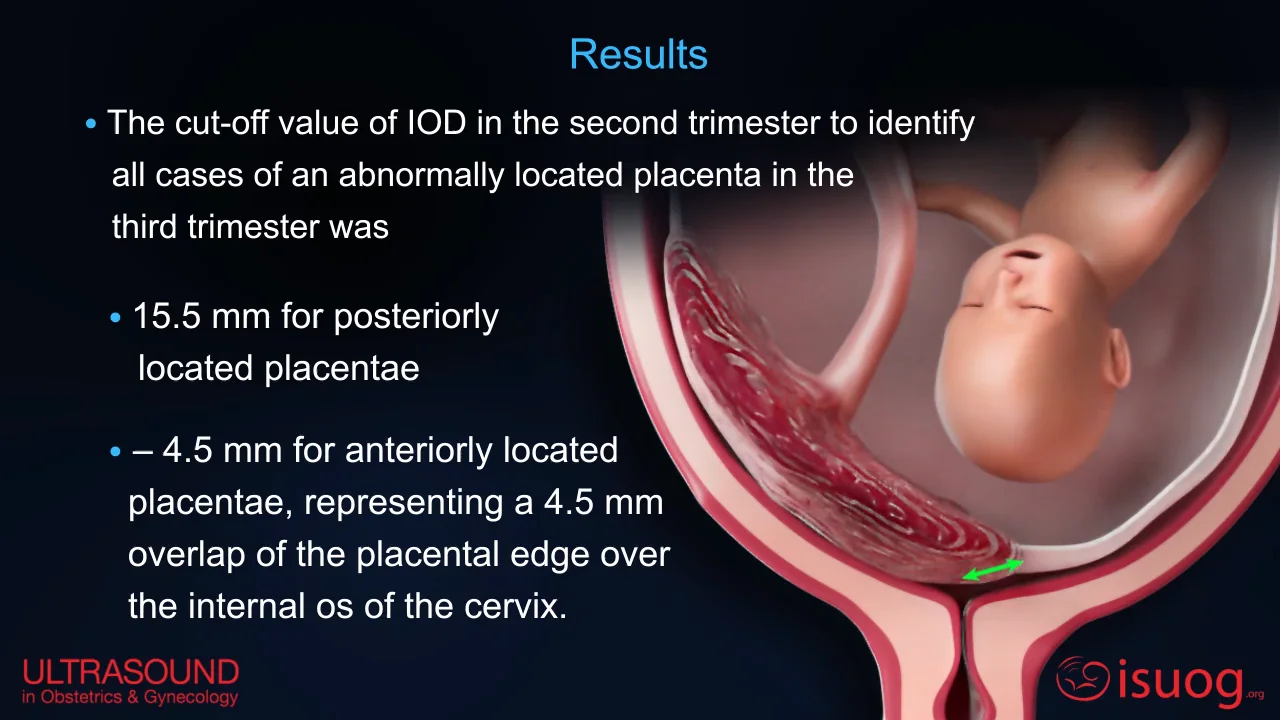 Results

• The cut-off value of IOD in the second trimester to identify all cases of an abnormally located placenta in the third trimester was

• 15.5 mm for posteriorly located placentae

• – 4.5 mm for anteriorly located placentae, representing a 4.5 mm overlap of the placental edge over the internal os of the cervix.

ULTRASOUND
in Obstetrics & Gynecology

isuog.org